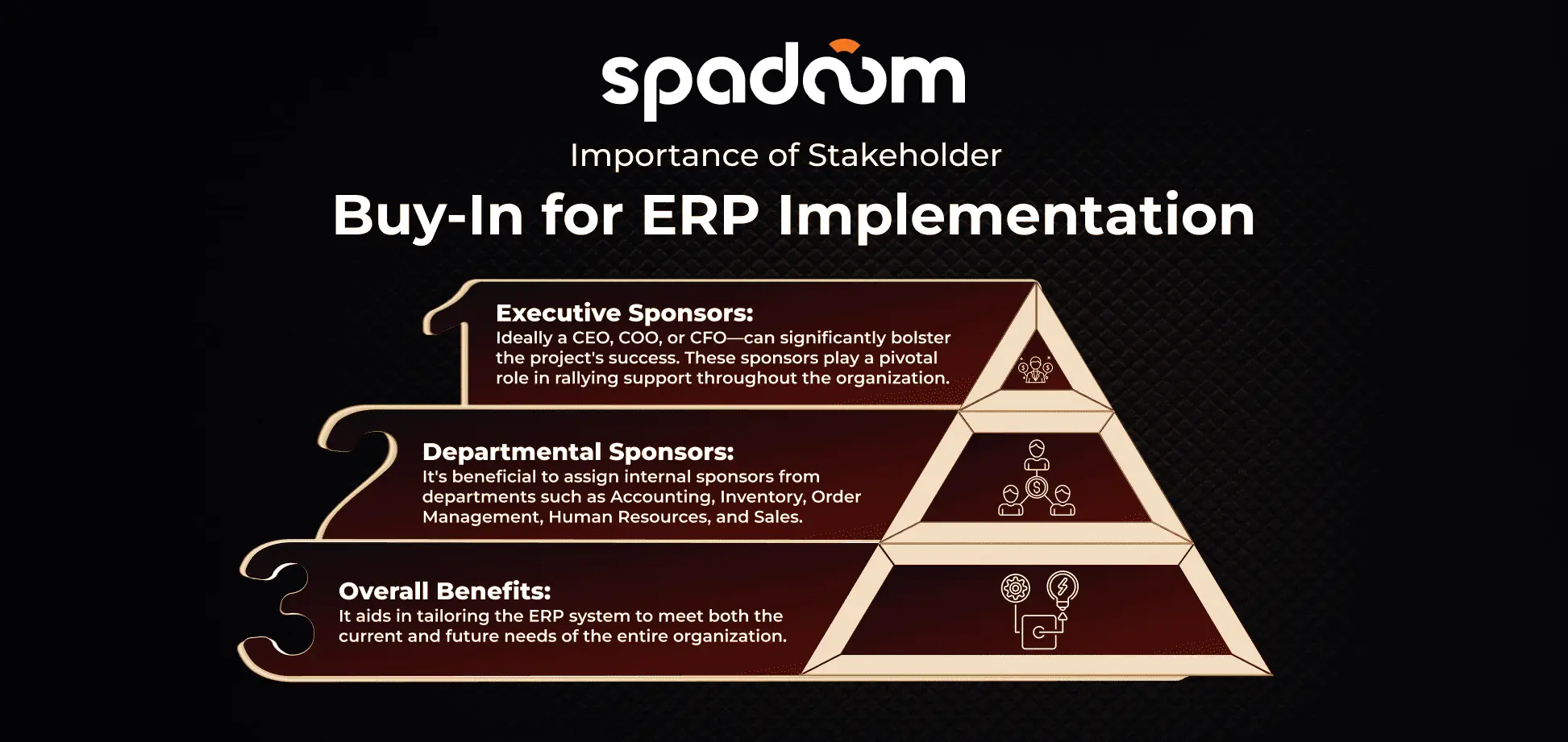 spadoom

Importance of Stakeholder

Buy-In for ERP Implementation

1

Executive Sponsors:
Ideally a CEO, COO, or CFO—can significantly bolster the project's success. These sponsors play a pivotal role in rallying support throughout the organization.

2

Departmental Sponsors:
It's beneficial to assign internal sponsors from departments such as Accounting, Inventory, Order Management, Human Resources, and Sales.

3

Overall Benefits:
It aids in tailoring the ERP system to meet both the current and future needs of the entire organization.